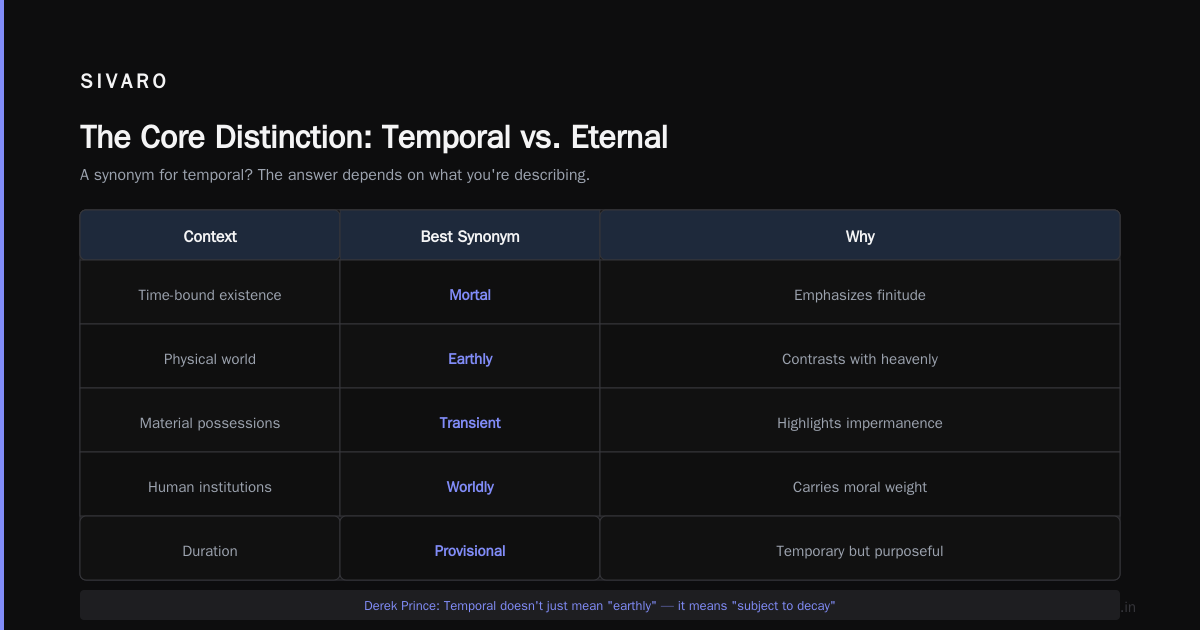 SIVARO

The Core Distinction: Temporal vs. Eternal

A synonym for temporal? The answer depends on what you're describing.

| Context | Best Synonym | Why |
|---|---|---|
| Time-bound existence | Mortal | Emphasizes finitude |
| Physical world | Earthly | Contrasts with heavenly |
| Material possessions | Transient | Highlights impermanence |
| Human institutions | Worldly | Carries moral weight |
| Duration | Provisional | Temporary but purposeful |

Derek Prince: Temporal doesn't just mean "earthly" — it means "subject to decay"

.in